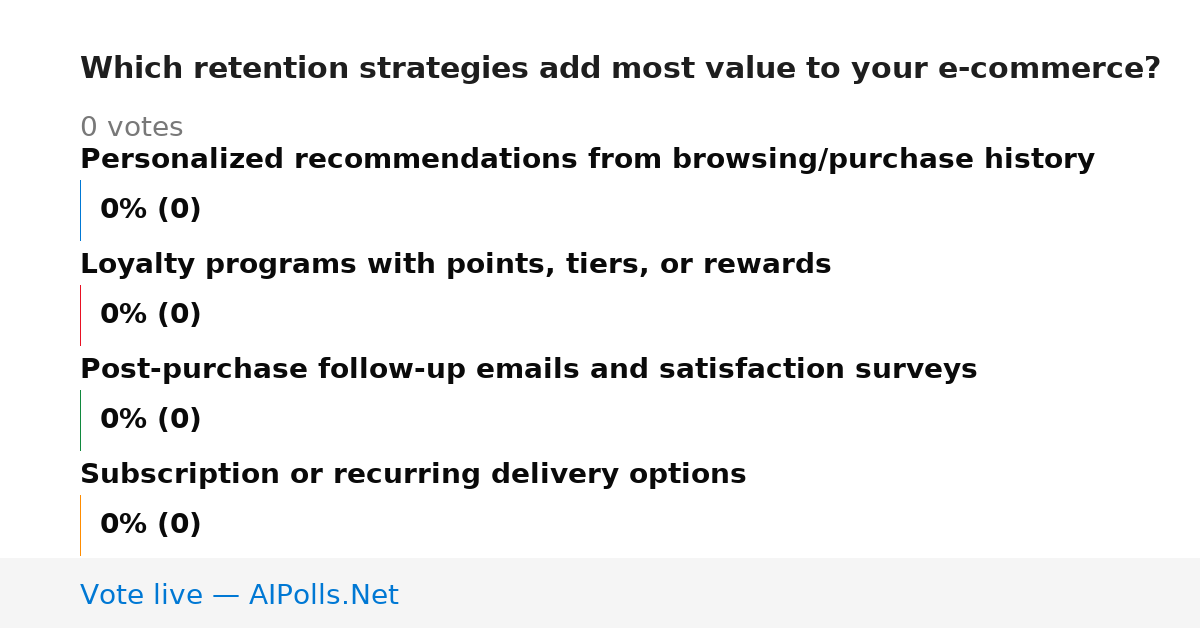 Which retention strategies add most value to your e-commerce?

0 votes

Personalized recommendations from browsing/purchase history

0% (0)

Loyalty programs with points, tiers, or rewards

0% (0)

Post-purchase follow-up emails and satisfaction surveys

0% (0)

Subscription or recurring delivery options

0% (0)

Vote live — AIPolls.Net